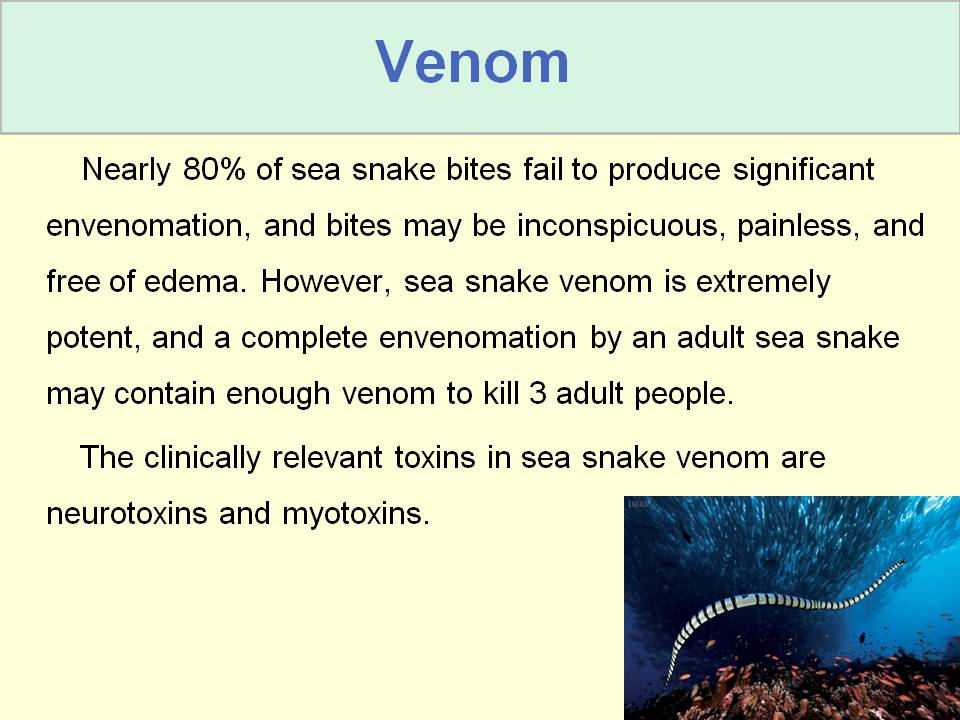 Venom

Nearly 80% of sea snake bites fail to produce significant envenomation, and bites may be inconspicuous, painless, and free of edema. However, sea snake venom is extremely potent, and a complete envenomation by an adult sea snake may contain enough venom to kill 3 adult people.

The clinically relevant toxins in sea snake venom are neurotoxins and myotoxins.